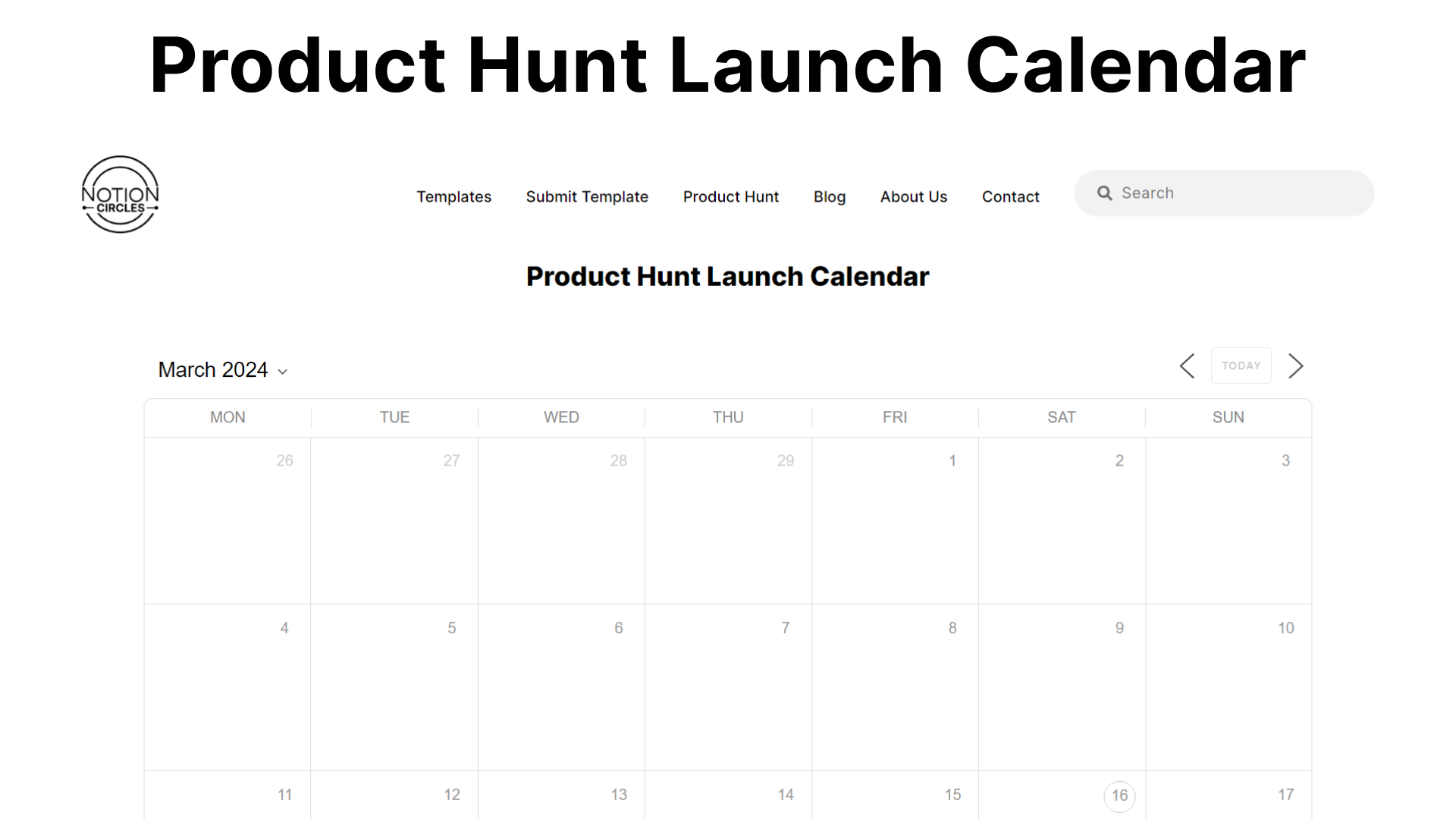 Product Hunt Launch Calendar

NOTION CIRCLES

Templates Submit Template Product Hunt Blog About Us Contact

Search

Product Hunt Launch Calendar

March 2024

TODAY

| MON | TUE | WED | THU | FRI | SAT | SUN |
|---|---|---|---|---|---|---|
| 26 | 27 | 28 | 29 | 1 | 2 | 3 |
| 4 | 5 | 6 | 7 | 8 | 9 | 10 |
| 11 | 12 | 13 | 14 | 15 | 16 | 17 |